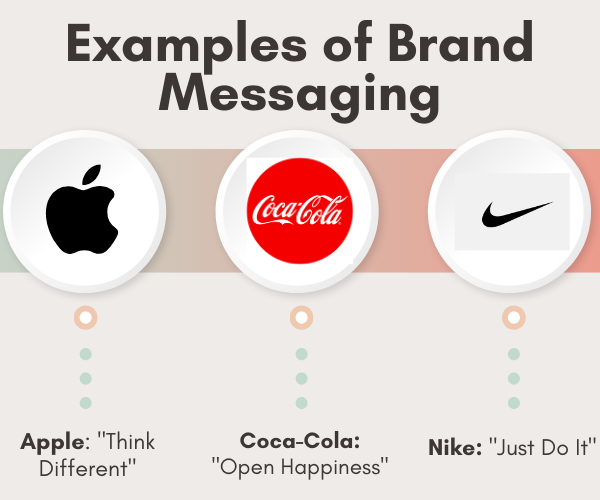 Examples of Brand Messaging

Coca-Cola

Apple: "Think Different"

Coca-Cola: "Open Happiness"

Nike: "Just Do It"